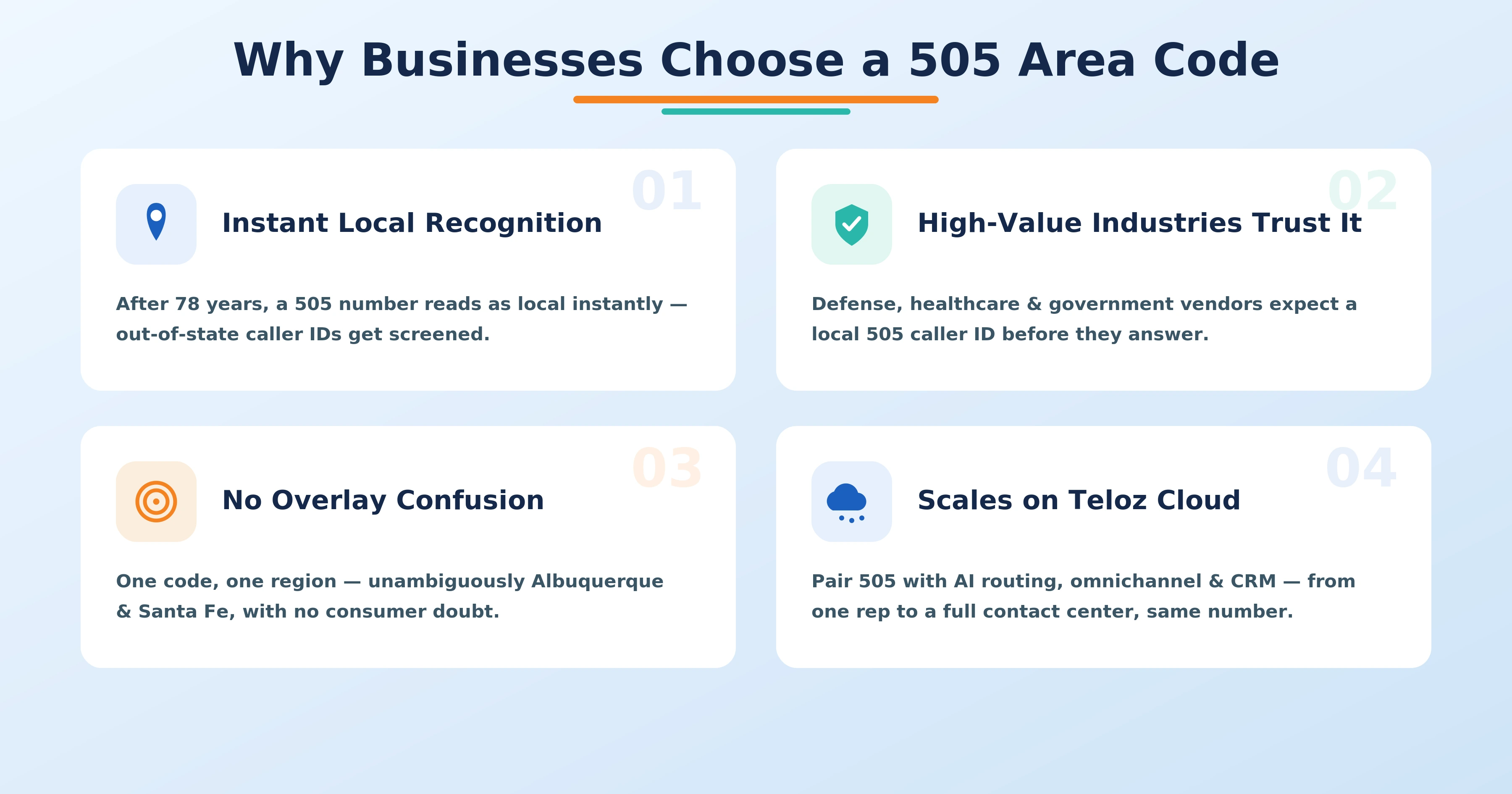 Why Businesses Choose a 505 Area Code

01

Instant Local Recognition

After 78 years, a 505 number reads as local instantly — out-of-state caller IDs get screened.

02

High-Value Industries Trust It

Defense, healthcare & government vendors expect a local 505 caller ID before they answer.

03

No Overlay Confusion

One code, one region — unambiguously Albuquerque & Santa Fe, with no consumer doubt.

04

Scales on Teloz Cloud

Pair 505 with AI routing, omnichannel & CRM — from one rep to a full contact center, same number.